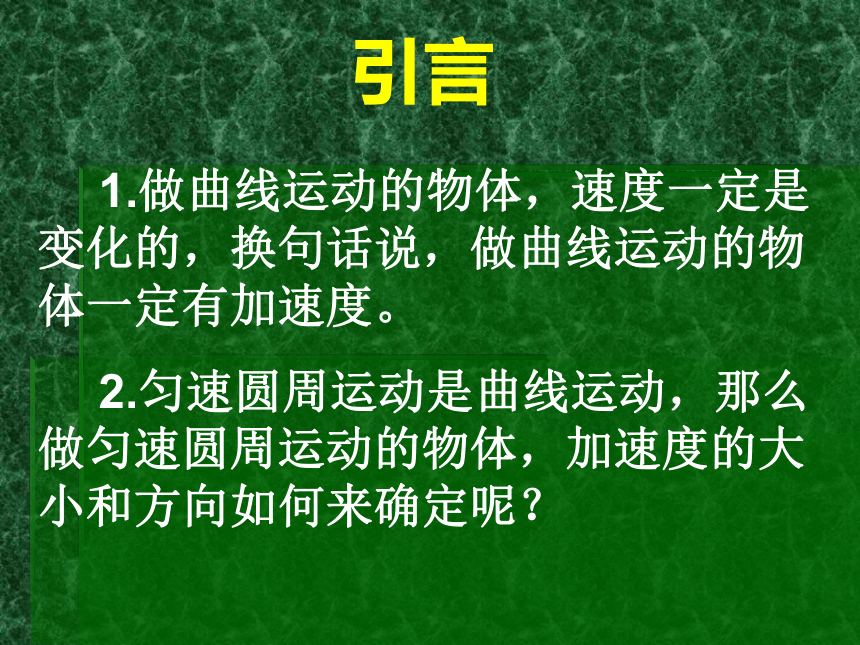 引言

1.做曲线运动的物体，速度一定是变化的，换句话说，做曲线运动的物体一定有加速度。

2.匀速圆周运动是曲线运动，那么做匀速圆周运动的物体，加速度的大小和方向如何来确定呢？